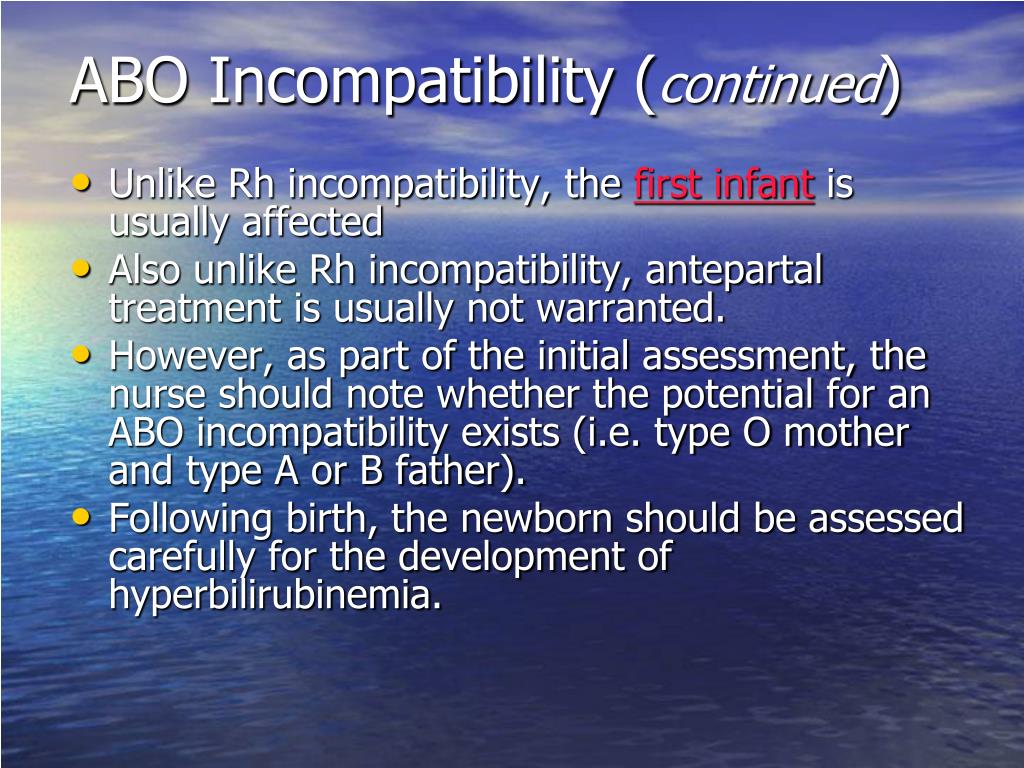 ABO Incompatibility (continued)

• Unlike Rh incompatibility, the first infant is usually affected
• Also unlike Rh incompatibility, antepartal treatment is usually not warranted.
• However, as part of the initial assessment, the nurse should note whether the potential for an ABO incompatibility exists (i.e. type O mother and type A or B father).
• Following birth, the newborn should be assessed carefully for the development of hyperbilirubinemia.